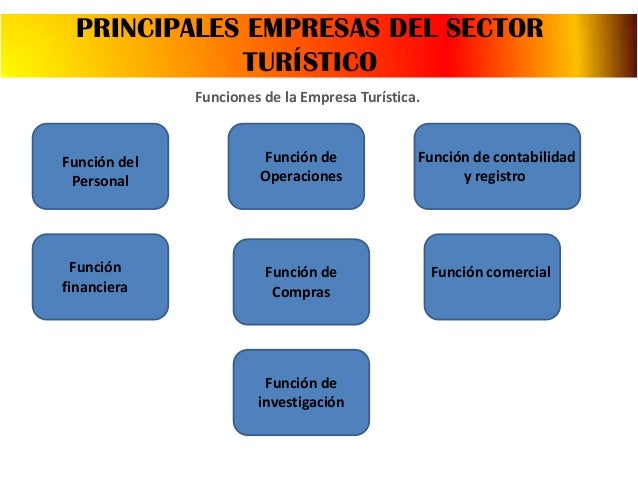 PRINCIPALES EMPRESAS DEL SECTOR TURÍSTICO

Funciones de la Empresa Turística.

Función del Personal

Función de Operaciones

Función de contabilidad y registro

Función financiera

Función de Compras

Función comercial

Función de investigación